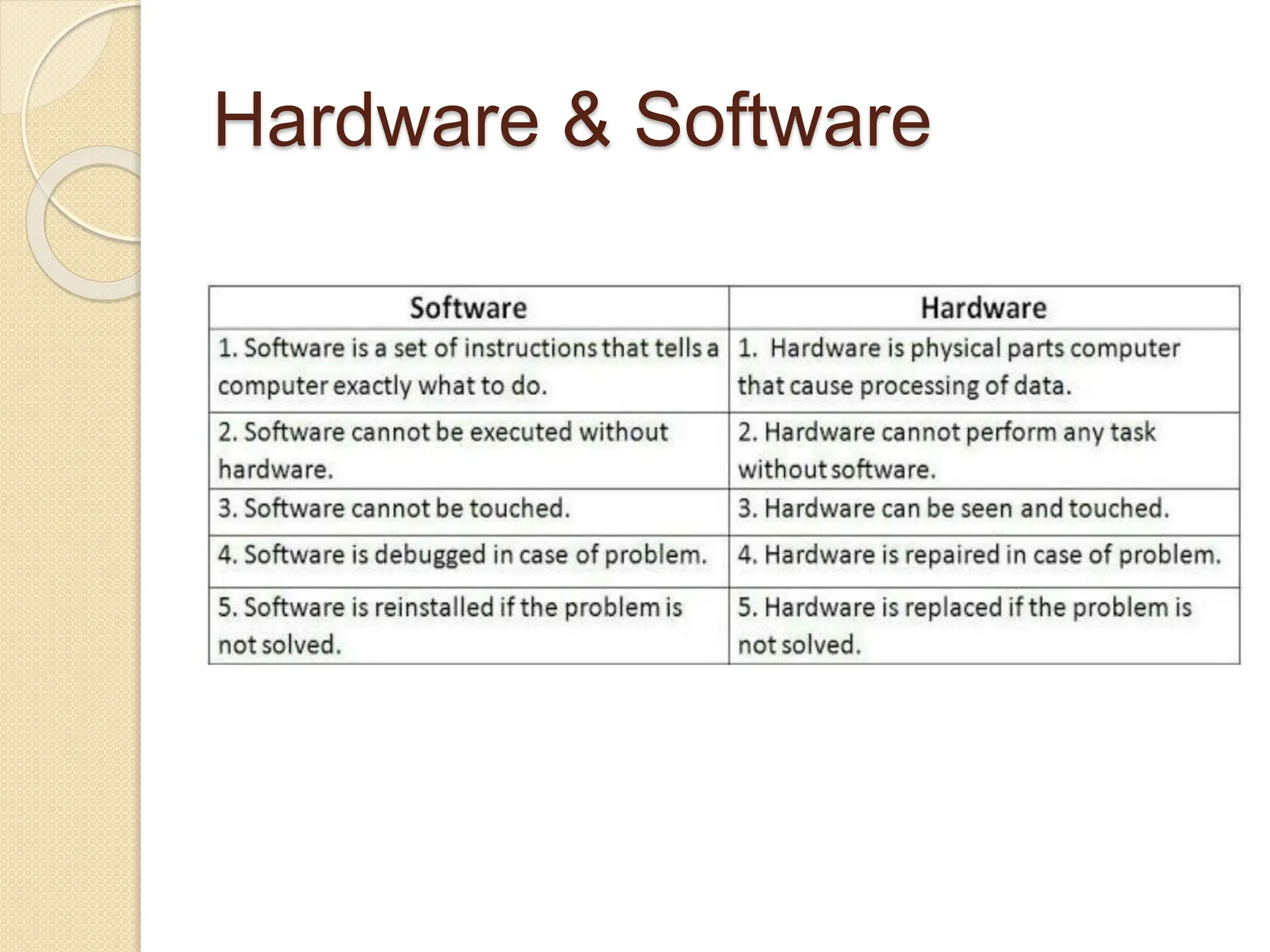 Hardware & Software

| Software | Hardware |
|---|---|
| 1. Software is a set of instructions that tells a computer exactly what to do. | 1. Hardware is physical parts computer that cause processing of data. |
| 2. Software cannot be executed without hardware. | 2. Hardware cannot perform any task without software. |
| 3. Software cannot be touched. | 3. Hardware can be seen and touched. |
| 4. Software is debugged in case of problem. | 4. Hardware is repaired in case of problem. |
| 5. Software is reinstalled if the problem is not solved. | 5. Hardware is replaced if the problem is not solved. |